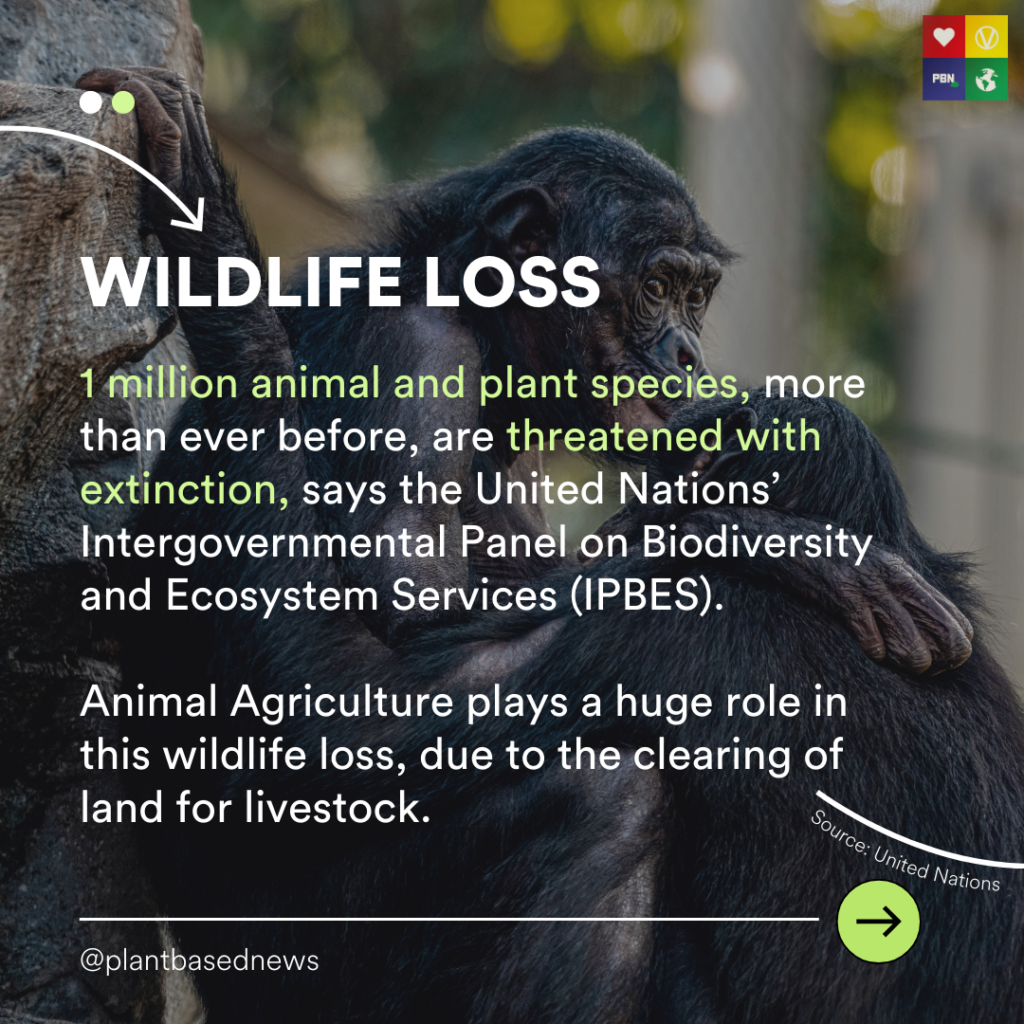 PBN

WILDLIFE LOSS

1 million animal and plant species, more than ever before, are threatened with extinction, says the United Nations' Intergovernmental Panel on Biodiversity and Ecosystem Services (IPBES).

Animal Agriculture plays a huge role in this wildlife loss, due to the clearing of land for livestock.

Source: United Nations

@plantbasednews